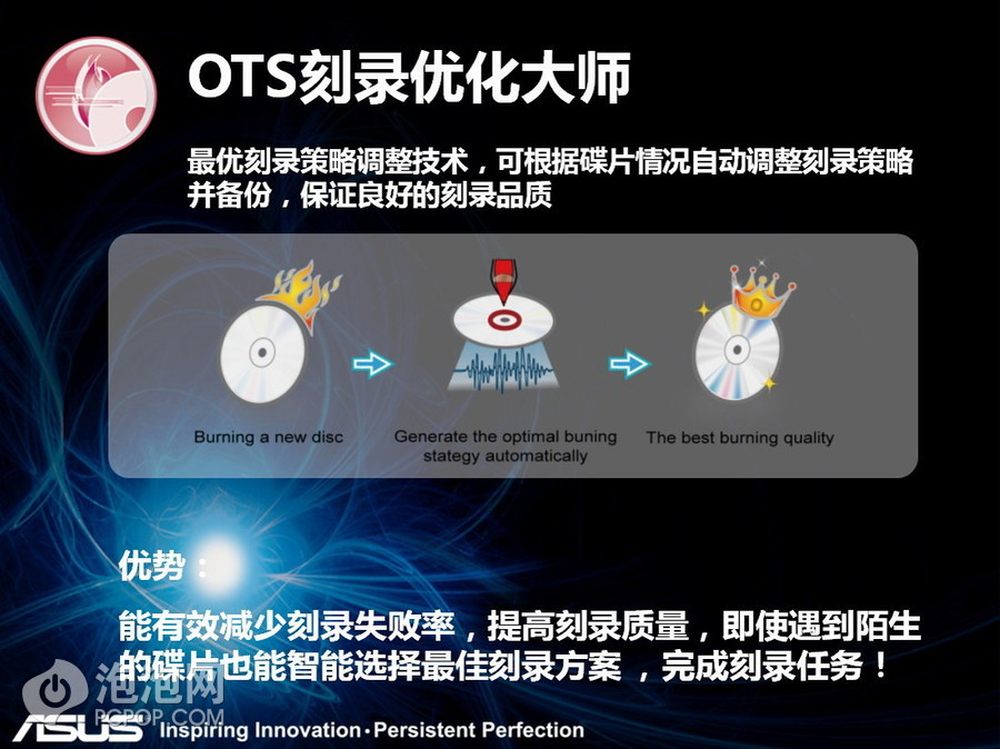 OTS刻录优化大师

最优刻录策略调整技术，可根据碟片情况自动调整刻录策略并备份，保证良好的刻录品质

Burning a new disc

Generate the optimal buning stategy automatically

The best burning quality

优势：

能有效减少刻录失败率，提高刻录质量，即使遇到陌生的碟片也能智能选择最佳刻录方案，完成刻录任务！

泡泡网
PCPOP.COM

ASUS Inspiring Innovation · Persistent Perfection